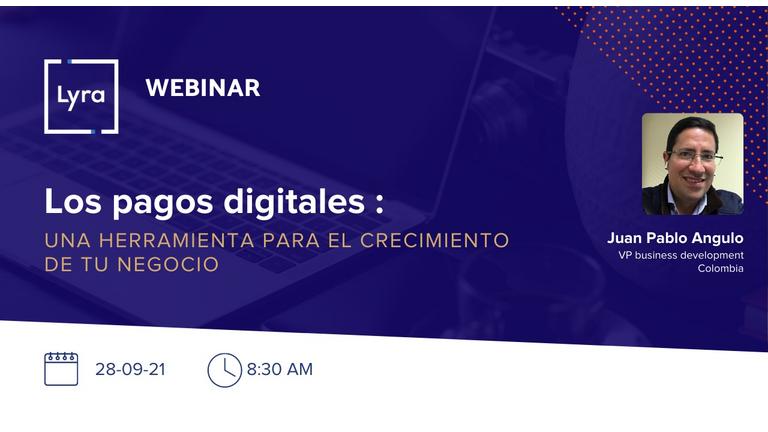 Lyra

WEBINAR

Los pagos digitales :

UNA HERRAMIENTA PARA EL CRECIMIENTO DE TU NEGOCIO

Juan Pablo Angulo
VP business development
Colombia

28-09-21

8:30 AM